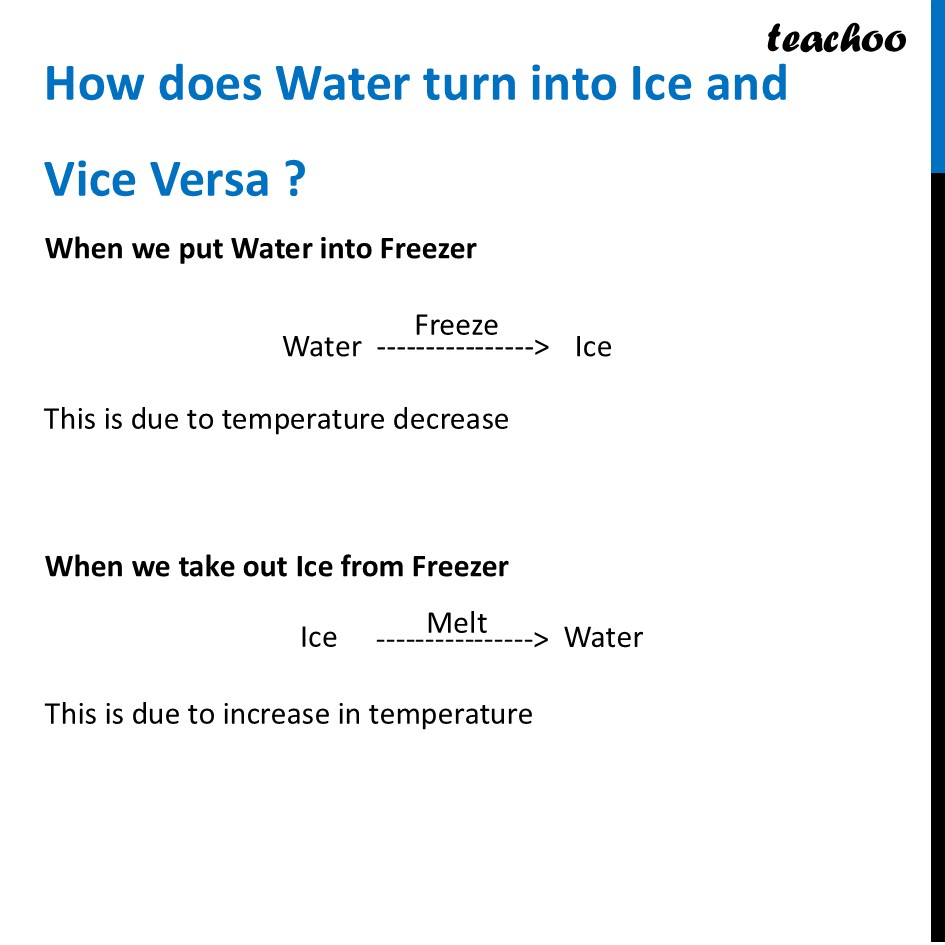 teachoo

How does Water turn into Ice and Vice Versa ?

When we put Water into Freezer

Freeze
Water ----------------> Ice

This is due to temperature decrease

When we take out Ice from Freezer

Melt
Ice ----------------> Water

This is due to increase in temperature